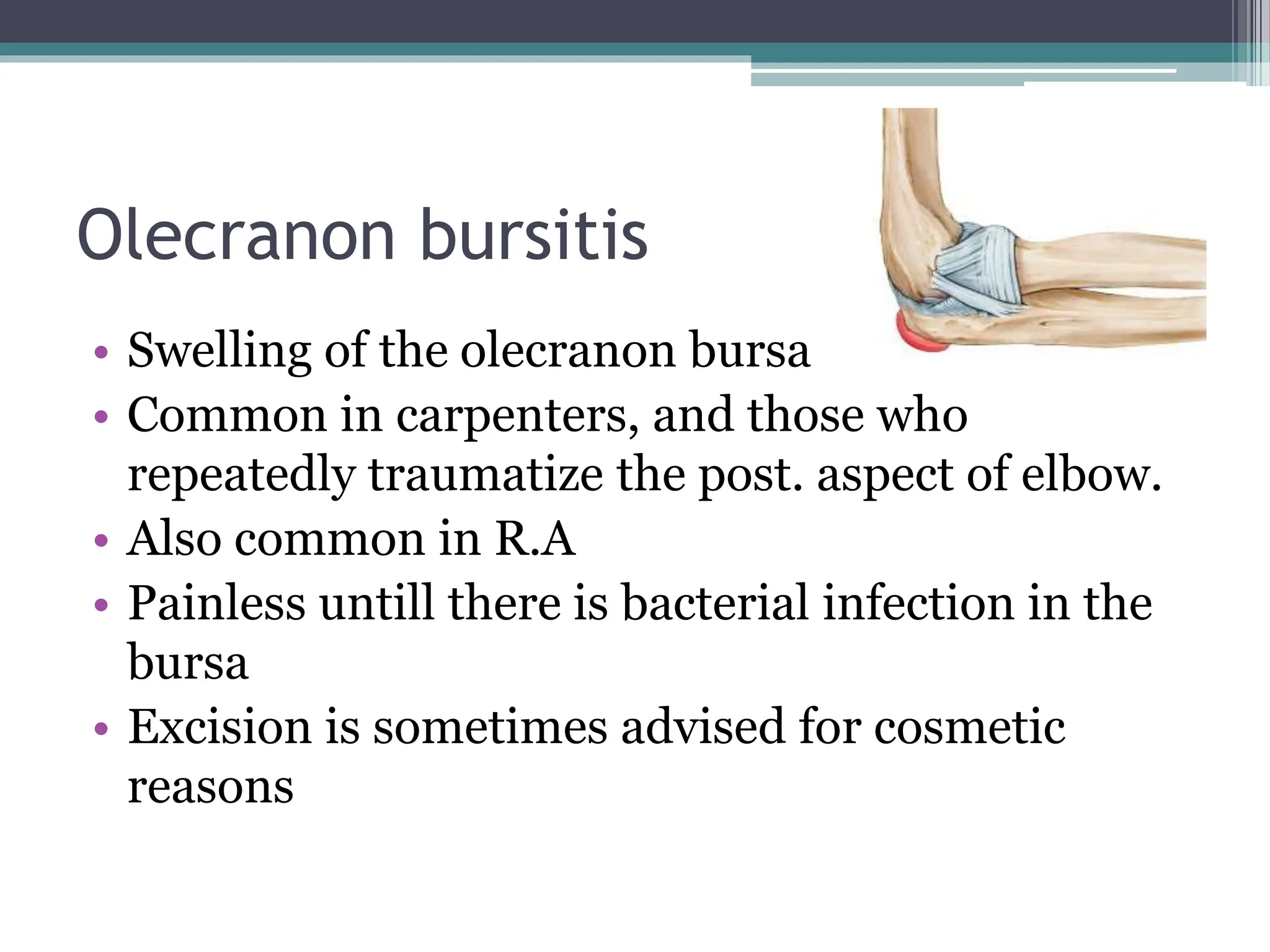 Olecranon bursitis

• Swelling of the olecranon bursa
• Common in carpenters, and those who repeatedly traumatize the post. aspect of elbow.
• Also common in R.A
• Painless untill there is bacterial infection in the bursa
• Excision is sometimes advised for cosmetic reasons